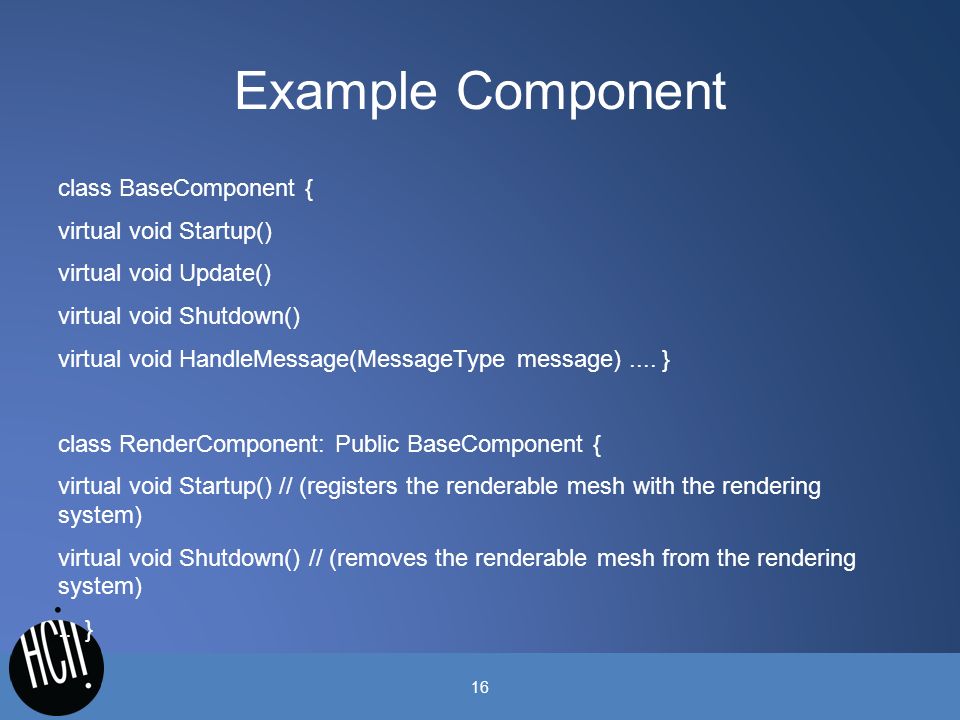 Example Component

class BaseComponent {

virtual void Startup()

virtual void Update()

virtual void Shutdown()

virtual void HandleMessage(MessageType message) .... }

class RenderComponent: Public BaseComponent {

virtual void Startup() // (registers the renderable mesh with the rendering system)

virtual void Shutdown() // (removes the renderable mesh from the rendering system)

... }

HCI!

16